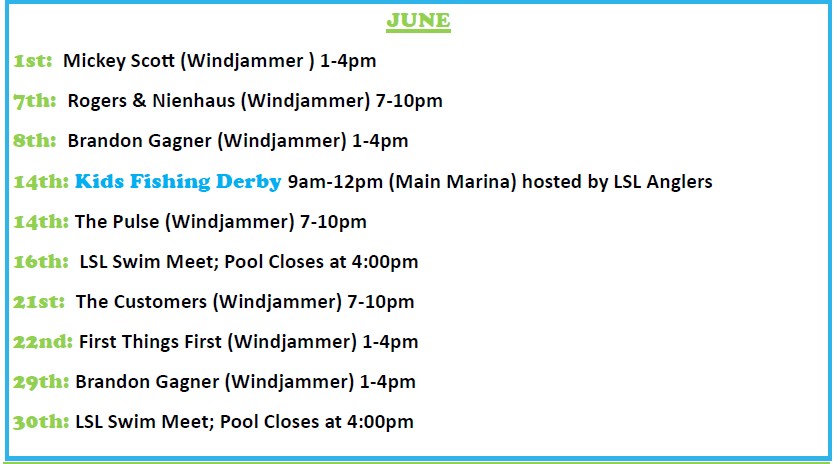 JUNE

1st: Mickey Scott (Windjammer ) 1-4pm

7th: Rogers & Nienhaus (Windjammer) 7-10pm

8th: Brandon Gagner (Windjammer) 1-4pm

14th: Kids Fishing Derby 9am-12pm (Main Marina) hosted by LSL Anglers

14th: The Pulse (Windjammer) 7-10pm

16th: LSL Swim Meet; Pool Closes at 4:00pm

21st: The Customers (Windjammer) 7-10pm

22nd: First Things First (Windjammer) 1-4pm

29th: Brandon Gagner (Windjammer) 1-4pm

30th: LSL Swim Meet; Pool Closes at 4:00pm